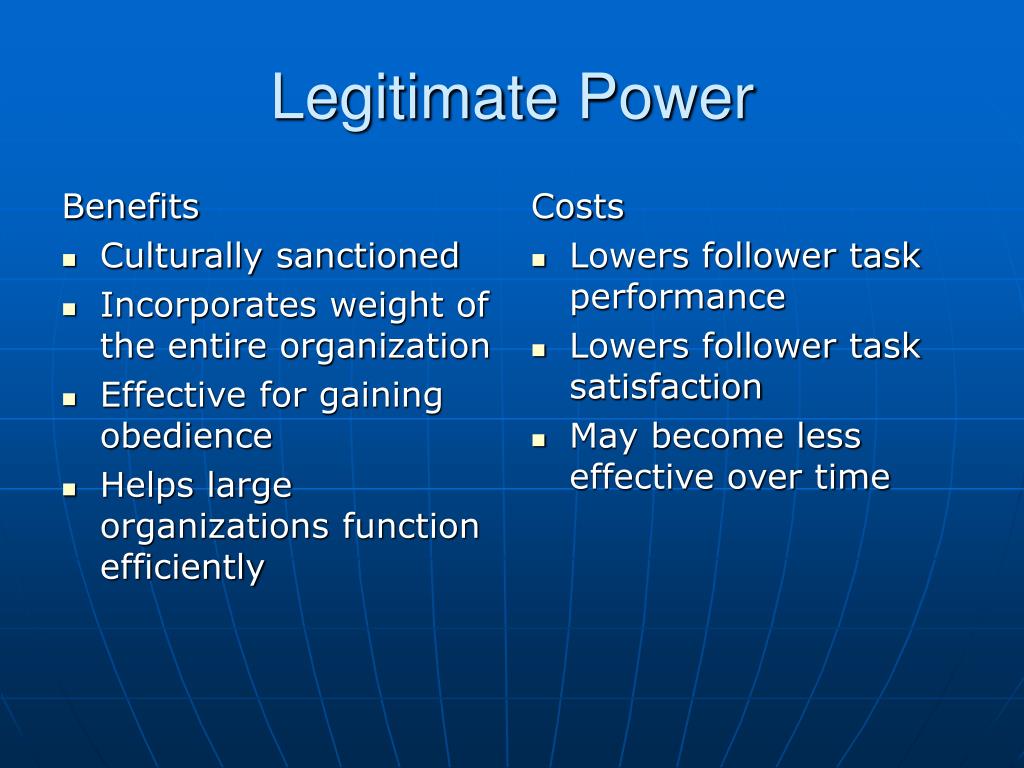 Legitimate Power

Benefits
- Culturally sanctioned
- Incorporates weight of the entire organization
- Effective for gaining obedience
- Helps large organizations function efficiently

Costs
- Lowers follower task performance
- Lowers follower task satisfaction
- May become less effective over time